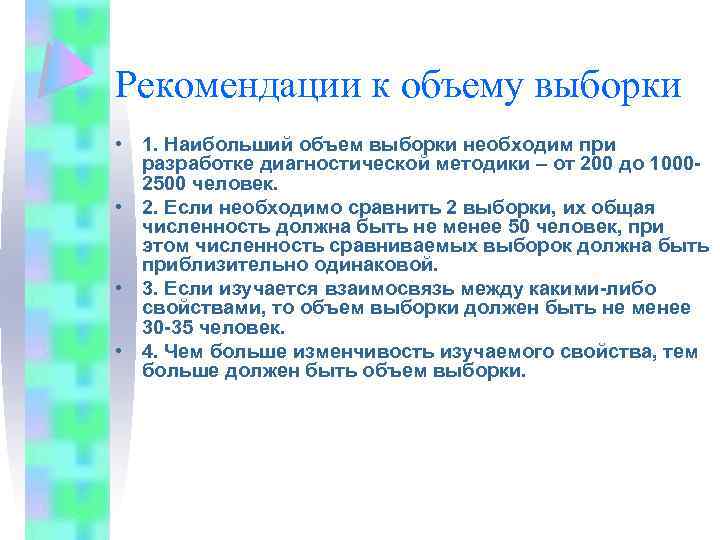 Рекомендации к объему выборки

• 1. Наибольший объем выборки необходим при разработке диагностической методики – от 200 до 1000-2500 человек.

• 2. Если необходимо сравнить 2 выборки, их общая численность должна быть не менее 50 человек, при этом численность сравниваемых выборок должна быть приблизительно одинаковой.

• 3. Если изучается взаимосвязь между какими-либо свойствами, то объем выборки должен быть не менее 30-35 человек.

• 4. Чем больше изменчивость изучаемого свойства, тем больше должен быть объем выборки.